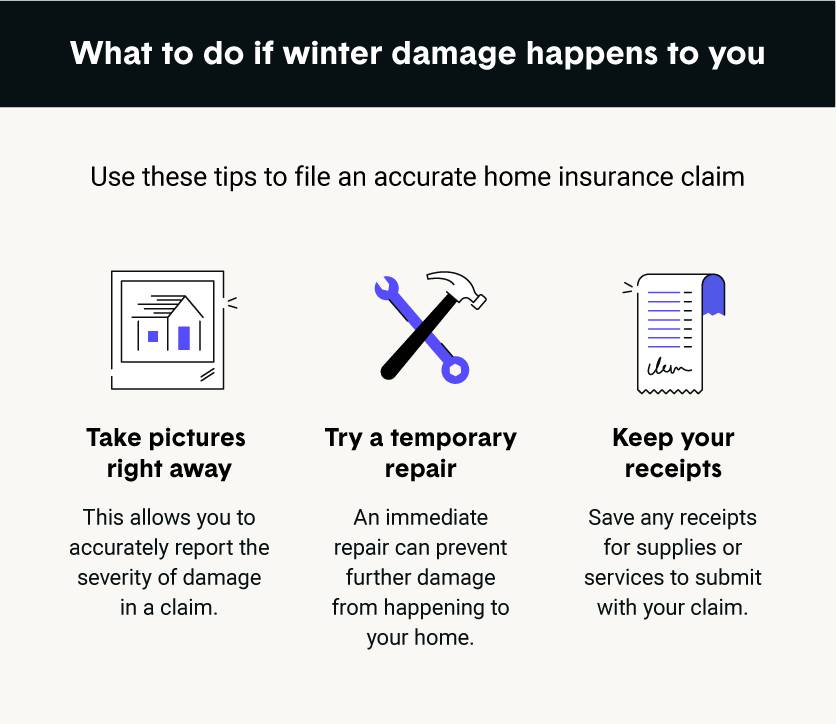 What to do if winter damage happens to you

Use these tips to file an accurate home insurance claim

Take pictures right away

This allows you to accurately report the severity of damage in a claim.

Try a temporary repair

An immediate repair can prevent further damage from happening to your home.

Keep your receipts

Save any receipts for supplies or services to submit with your claim.